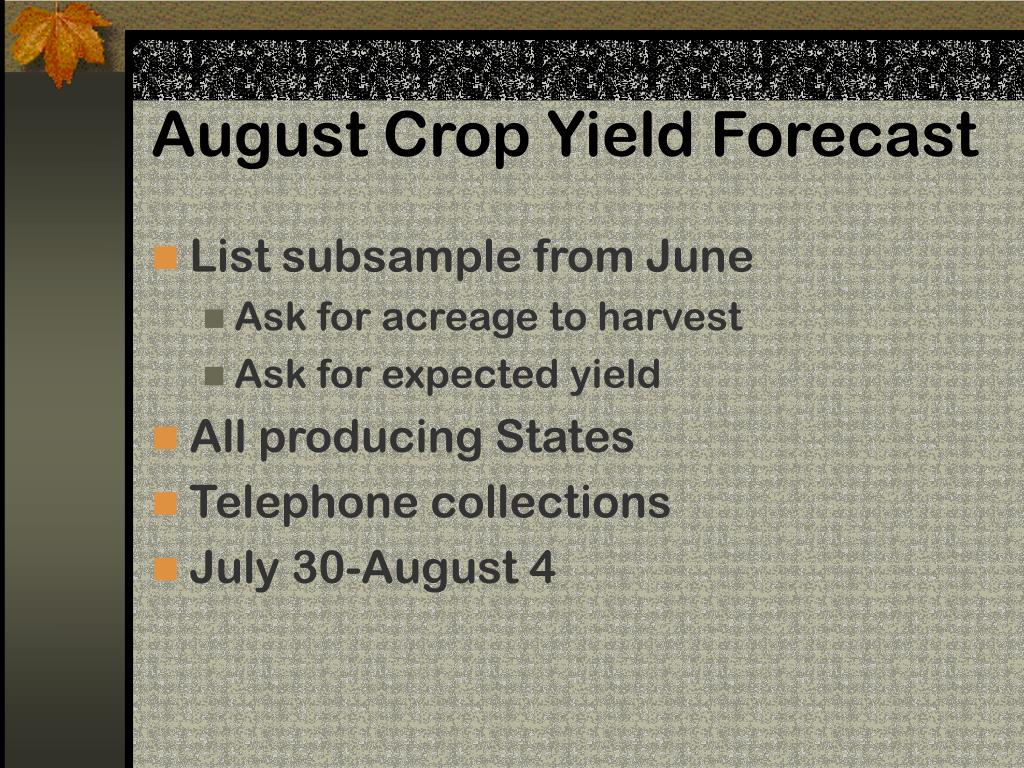 August Crop Yield Forecast

List subsample from June

Ask for acreage to harvest

Ask for expected yield

All producing States

Telephone collections

July 30-August 4